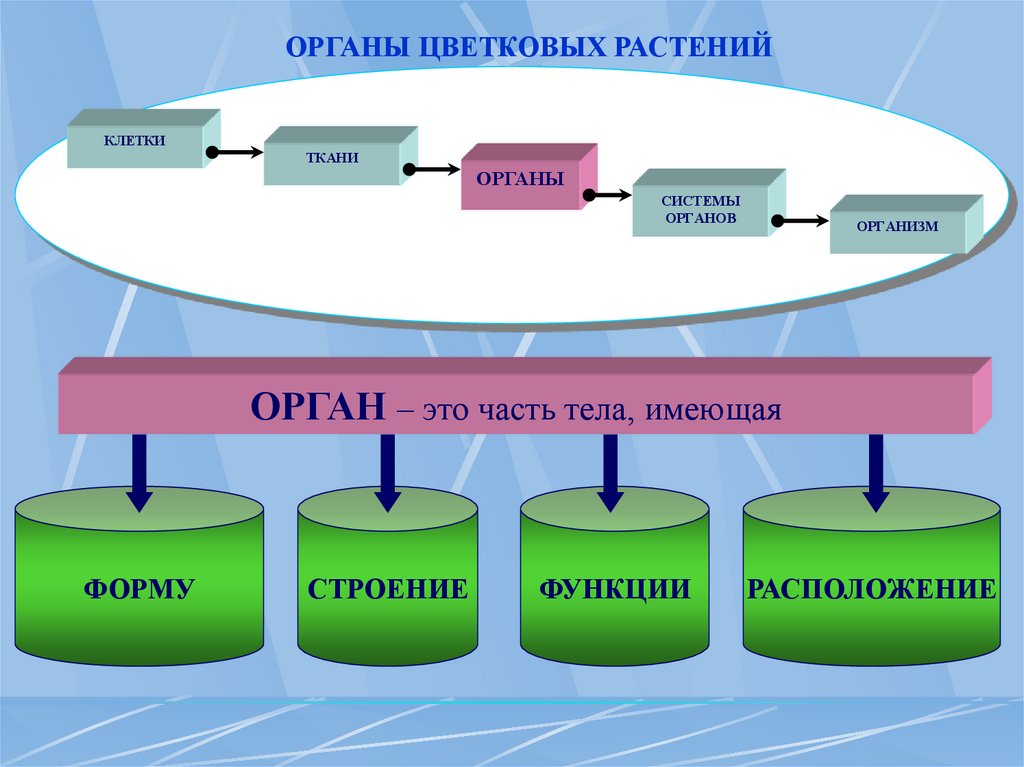 ОРГАНЫ ЦВЕТКОВЫХ РАСТЕНИЙ

КЛЕТКИ

ТКАНИ

ОРГАНЫ

СИСТЕМЫ ОРГАНОВ

ОРГАНИЗМ

ОРГАН – это часть тела, имеющая

ФОРМУ

СТРОЕНИЕ

ФУНКЦИИ

РАСПОЛОЖЕНИЕ